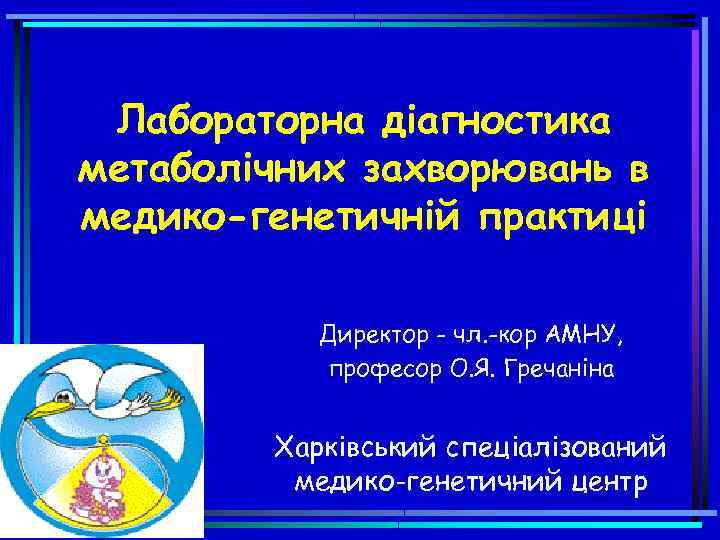 Лабораторна діагностика метаболічних захворювань в медико-генетичній практиці

Директор - чл.-кор АМНУ, професор О.Я. Гречаніна

Харківський спеціалізований медико-генетичний центр